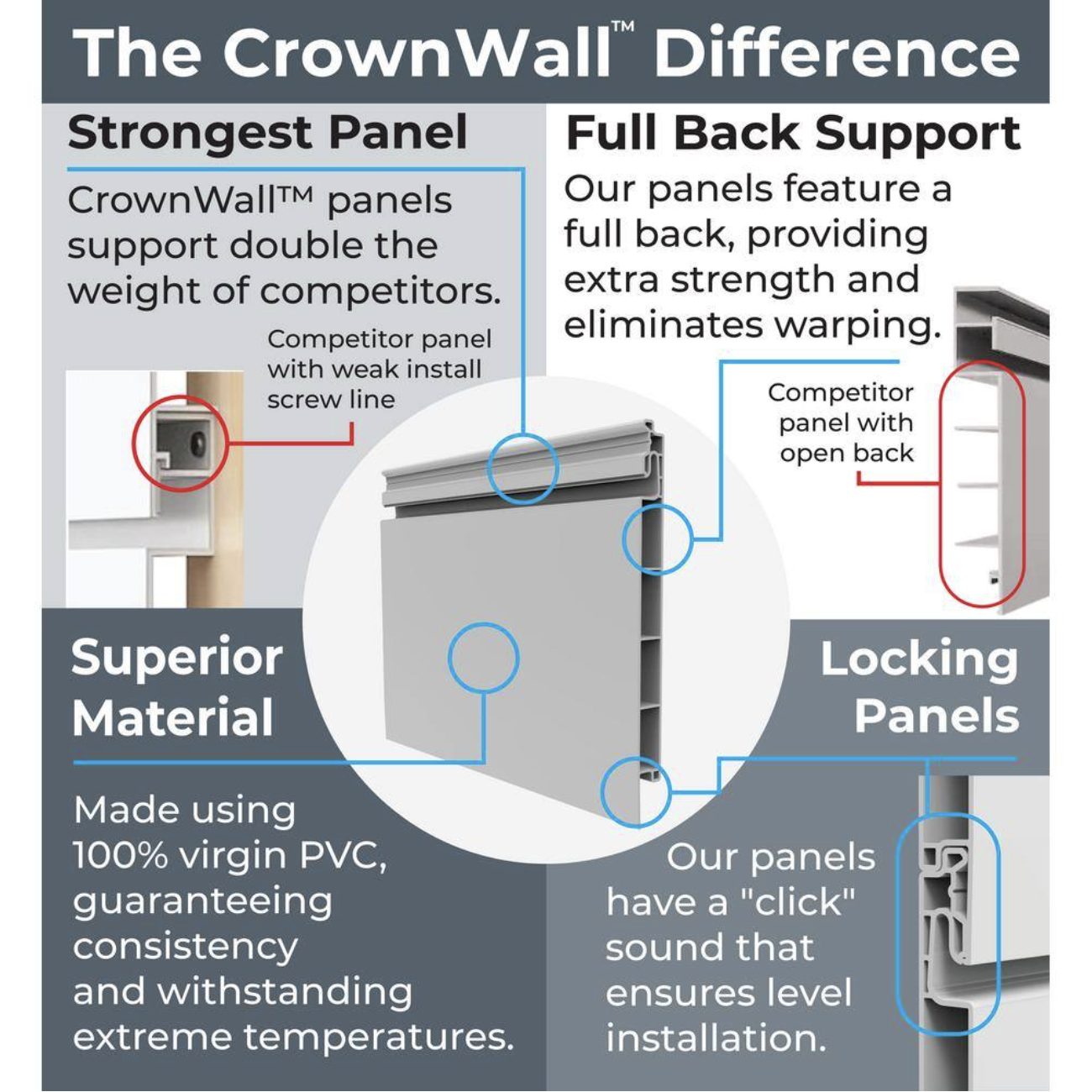 The CrownWall™ Difference

Strongest Panel

CrownWall™ panels support double the weight of competitors.

Competitor panel with weak install screw line

Full Back Support

Our panels feature a full back, providing extra strength and eliminates warping.

Competitor panel with open back

Superior Material

Made using 100% virgin PVC, guaranteeing consistency and withstanding extreme temperatures.

Locking Panels

Our panels have a "click" sound that ensures level installation.